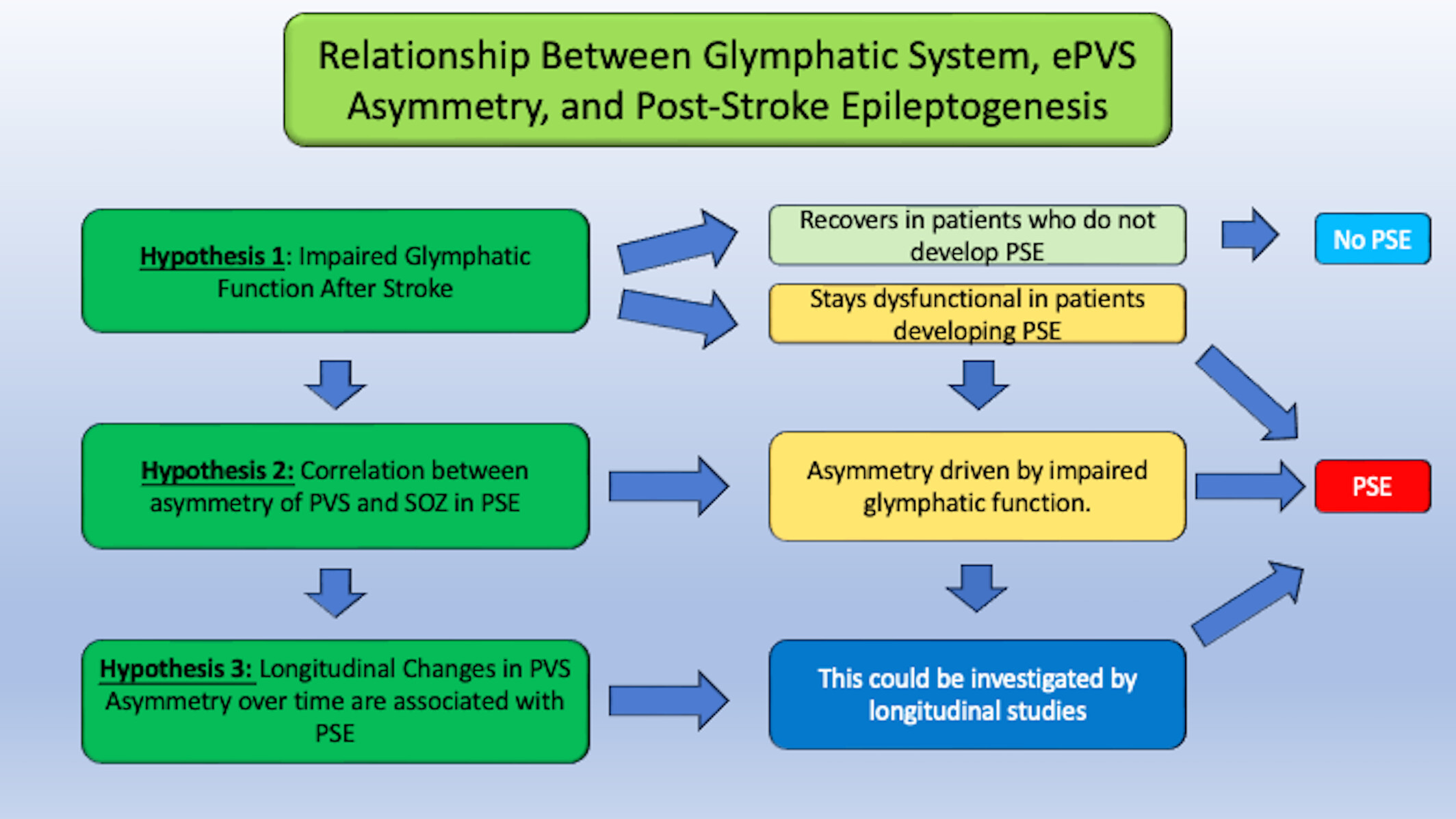 Relationship Between Glymphatic System, ePVS Asymmetry, and Post-Stroke Epileptogenesis

Hypothesis 1: Impaired Glymphatic Function After Stroke

Recovers in patients who do not develop PSE

No PSE

Stays dysfunctional in patients developing PSE

Hypothesis 2: Correlation between asymmetry of PVS and SOZ in PSE

Asymmetry driven by impaired glymphatic function.

PSE

Hypothesis 3: Longitudinal Changes in PVS Asymmetry over time are associated with PSE

This could be investigated by longitudinal studies